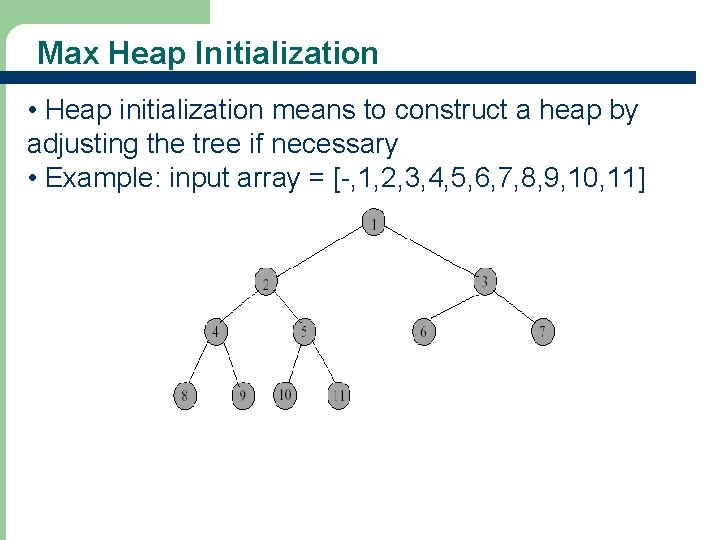 Max Heap Initialization

• Heap initialization means to construct a heap by adjusting the tree if necessary
• Example: input array = [-,1,2,3,4,5,6,7,8,9,10,11]

1
2
3
4
5
6
7
8
9
10
11